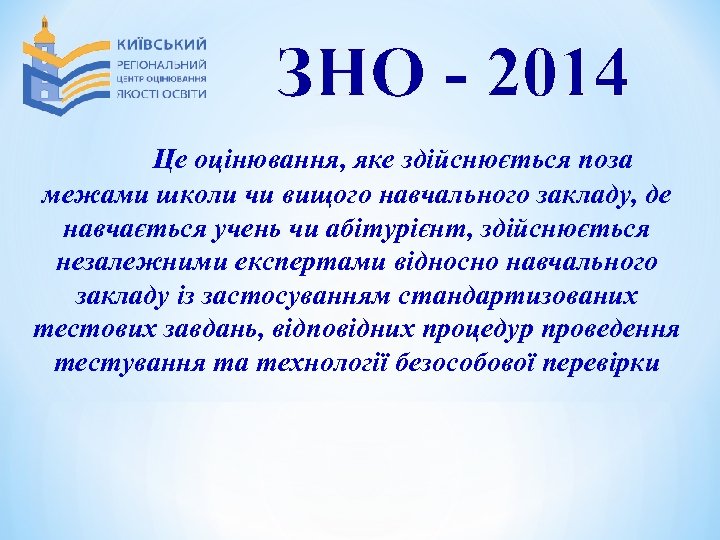 КИЇВСЬКИЙ
РЕГІОНАЛЬНИЙ
ЦЕНТР ОЦІНЮВАННЯ
ЯКОСТІ ОСВІТИ

ЗНО - 2014

Це оцінювання, яке здійснюється поза межами школи чи вищого навчального закладу, де навчається учень чи абітурієнт, здійснюється незалежними експертами відносно навчального закладу із застосуванням стандартизованих тестових завдань, відповідних процедур проведення тестування та технології безособової перевірки